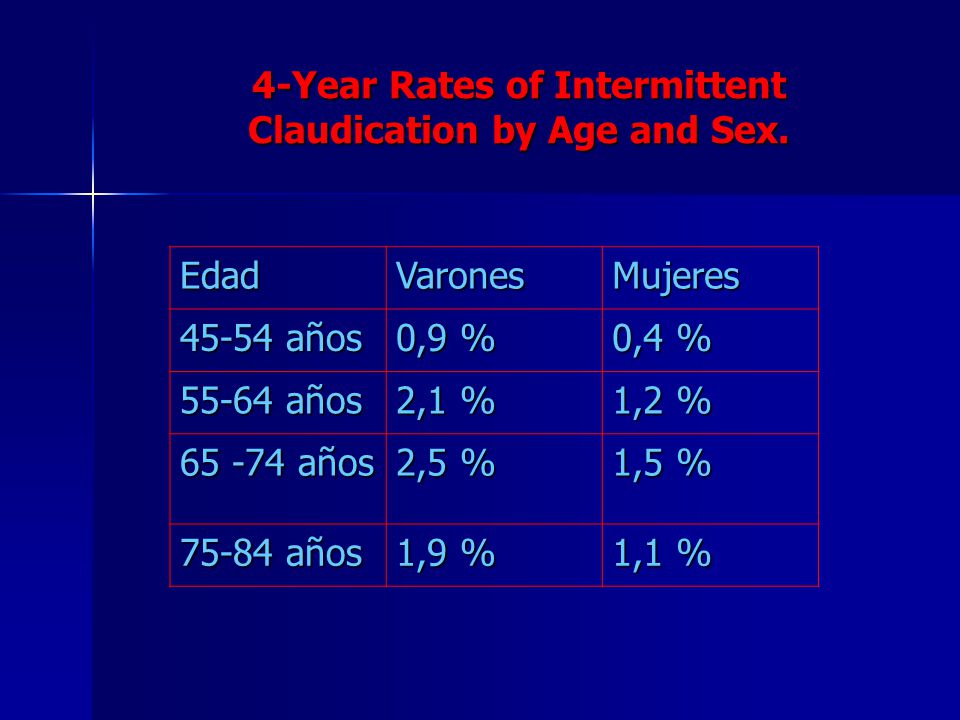 4-Year Rates of Intermittent Claudication by Age and Sex.

| Edad | Varones | Mujeres |
|---|---|---|
| 45-54 años | 0,9 % | 0,4 % |
| 55-64 años | 2,1 % | 1,2 % |
| 65 -74 años | 2,5 % | 1,5 % |
| 75-84 años | 1,9 % | 1,1 % |